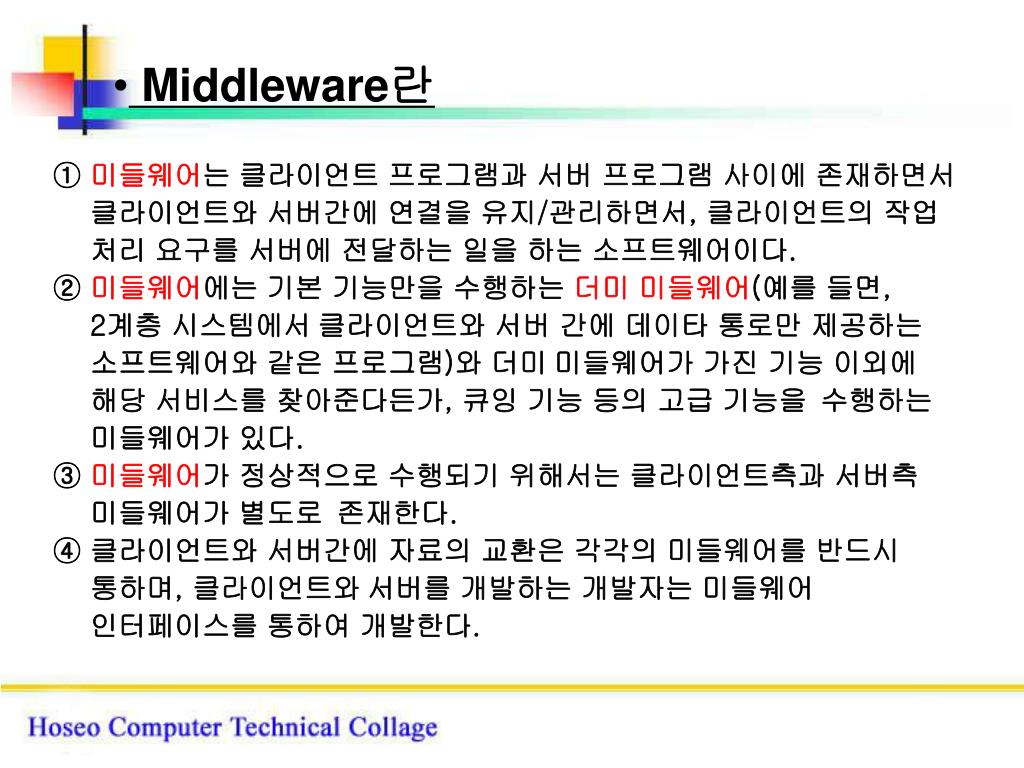 • Middleware란

① 미들웨어는 클라이언트 프로그램과 서버 프로그램 사이에 존재하면서 클라이언트와 서버간에 연결을 유지/관리하면서, 클라이언트의 작업 처리 요구를 서버에 전달하는 일을 하는 소프트웨어이다.
② 미들웨어에는 기본 기능만을 수행하는 더미 미들웨어(예를 들면, 2계층 시스템에서 클라이언트와 서버 간에 데이타 통로만 제공하는 소프트웨어와 같은 프로그램)와 더미 미들웨어가 가진 기능 이외에 해당 서비스를 찾아준다든가, 큐잉 기능 등의 고급 기능을 수행하는 미들웨어가 있다.
③ 미들웨어가 정상적으로 수행되기 위해서는 클라이언트측과 서버측 미들웨어가 별도로 존재한다.
④ 클라이언트와 서버간에 자료의 교환은 각각의 미들웨어를 반드시 통하며, 클라이언트와 서버를 개발하는 개발자는 미들웨어 인터페이스를 통하여 개발한다.

Hoseo Computer Technical Collage